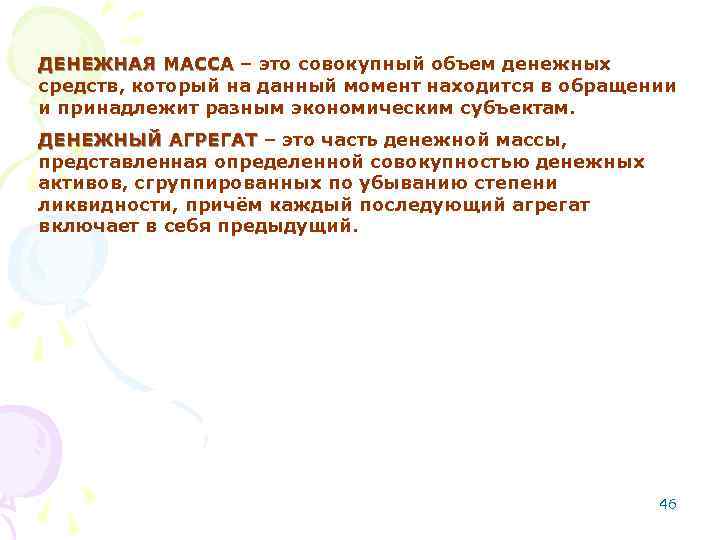 ДЕНЕЖНАЯ МАССА – это совокупный объем денежных средств, который на данный момент находится в обращении и принадлежит разным экономическим субъектам.

ДЕНЕЖНЫЙ АГРЕГАТ – это часть денежной массы, представленная определенной совокупностью денежных активов, сгруппированных по убыванию степени ликвидности, причём каждый последующий агрегат включает в себя предыдущий.

46